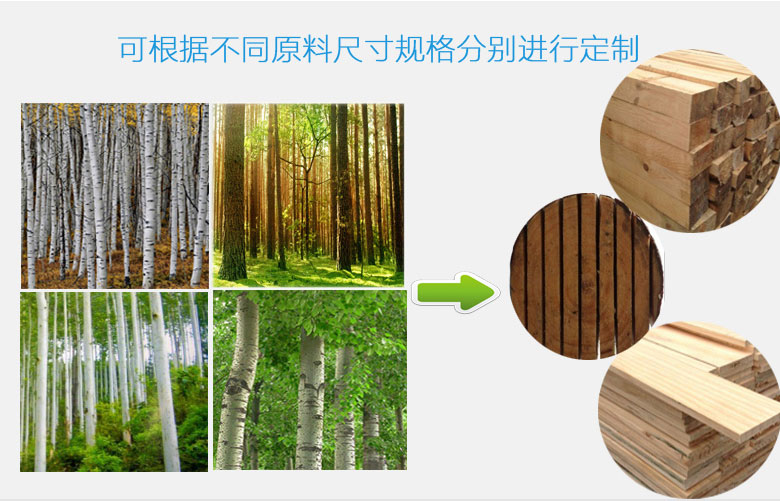 可根据不同原料尺寸规格分别进行定制